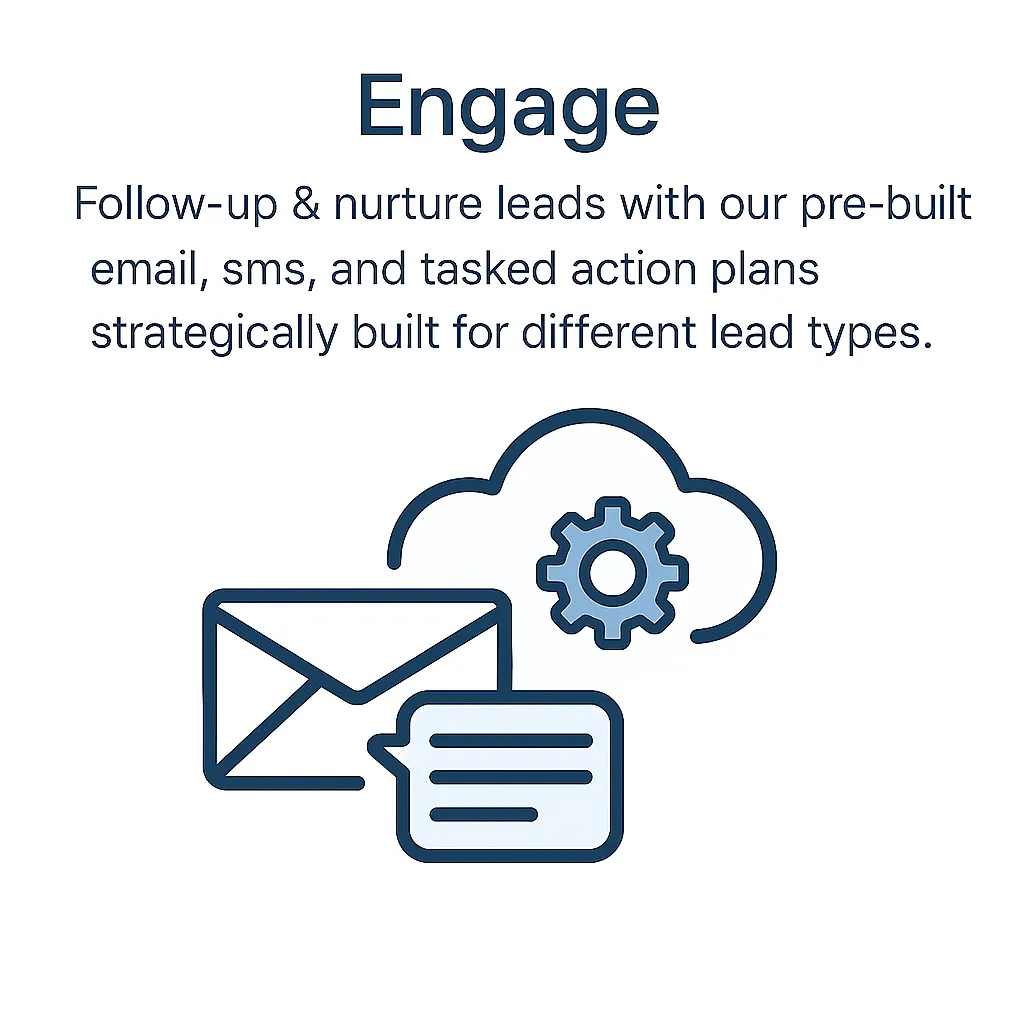 Engage

Follow-up & nurture leads with our pre-built email, sms, and tasked action plans strategically built for different lead types.